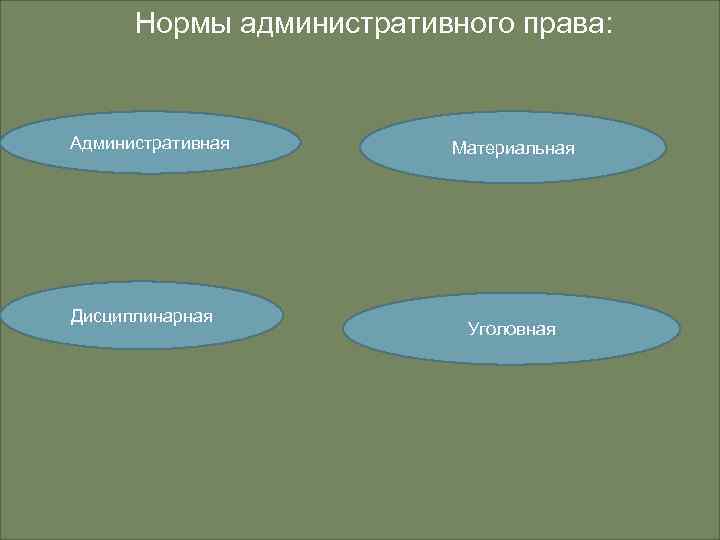 Нормы административного права:

Административная

Материальная

Дисциплинарная

Уголовная